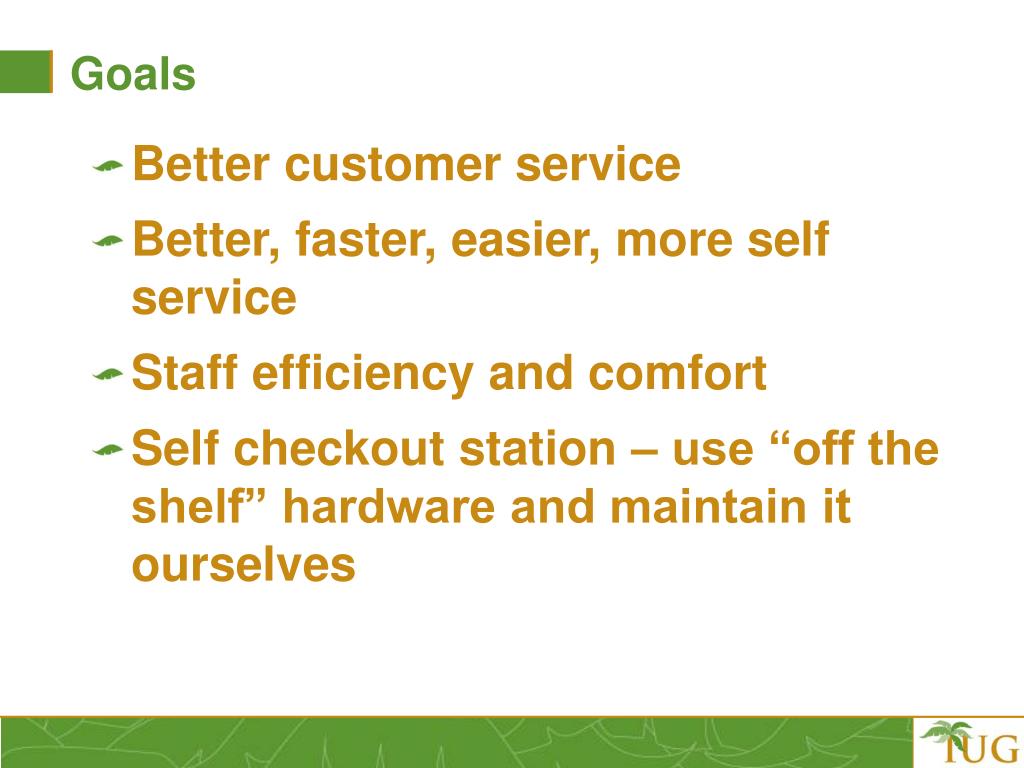 Goals

Better customer service

Better, faster, easier, more self service

Staff efficiency and comfort

Self checkout station – use “off the shelf” hardware and maintain it ourselves

IUG